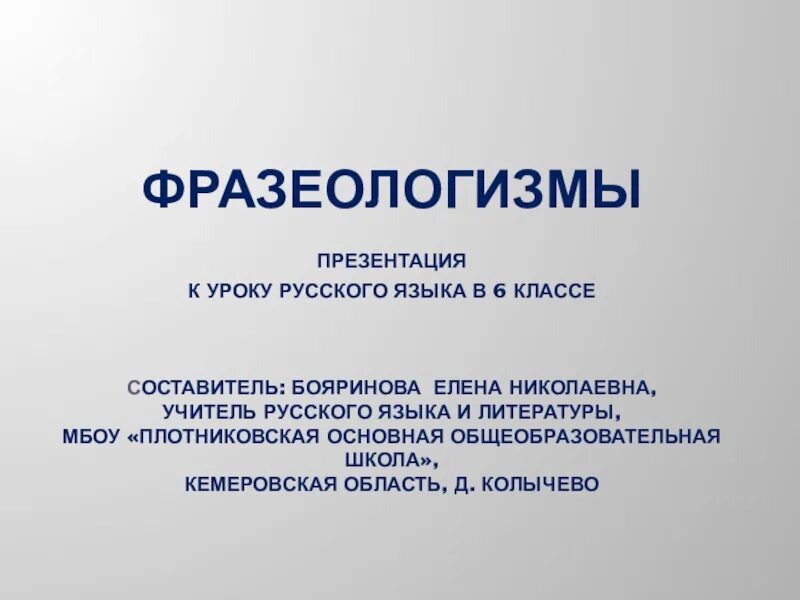 ФРАЗЕОЛОГИЗМЫ

ПРЕЗЕНТАЦИЯ
К УРОКУ РУССКОГО ЯЗЫКА В 6 КЛАССЕ

СОСТАВИТЕЛЬ: БОЯРИНОВА ЕЛЕНА НИКОЛАЕВНА,
УЧИТЕЛЬ РУССКОГО ЯЗЫКА И ЛИТЕРАТУРЫ,
МБОУ «ПЛОТНИКОВСКАЯ ОСНОВНАЯ ОБЩЕОБРАЗОВАТЕЛЬНАЯ ШКОЛА»,
КЕМЕРОВСКАЯ ОБЛАСТЬ, Д. КОЛЫЧЕВО